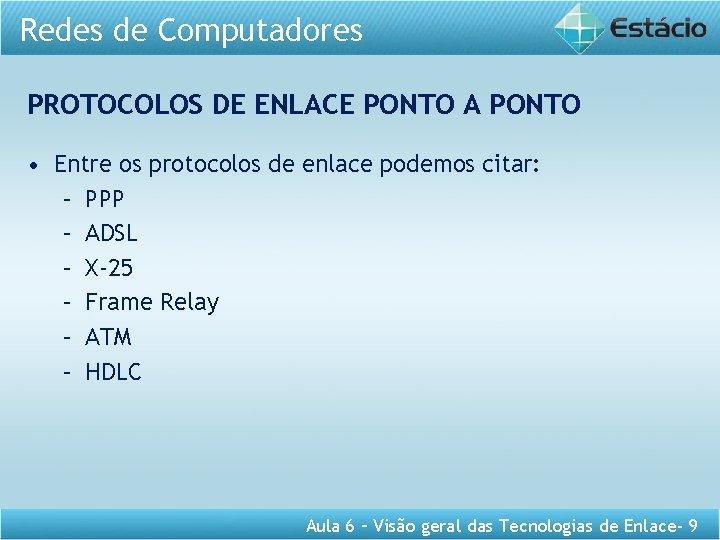 Redes de Computadores

Estácio

PROTOCOLOS DE ENLACE PONTO A PONTO

• Entre os protocolos de enlace podemos citar:
– PPP
– ADSL
– X-25
– Frame Relay
– ATM
– HDLC

Aula 6 – Visão geral das Tecnologias de Enlace- 9